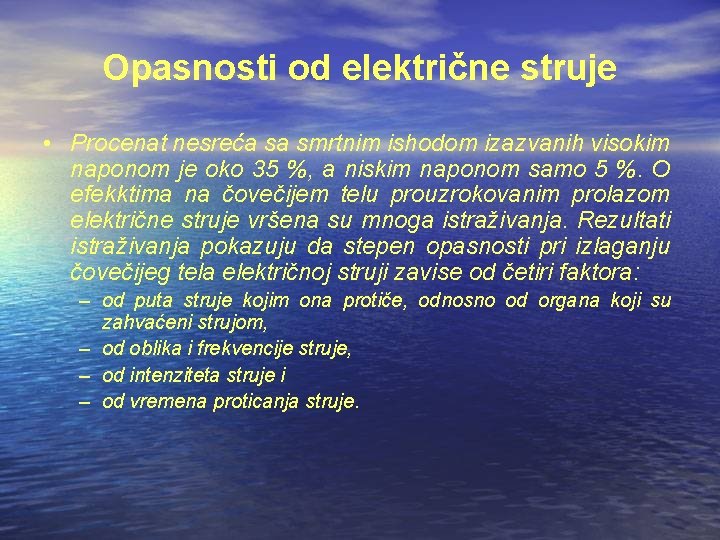 Opasnosti od električne struje

• Procenat nesreća sa smrtnim ishodom izazvanih visokim naponom je oko 35 %, a niskim naponom samo 5 %. O efekktima na čovečijem telu prouzrokovanim prolazom električne struje vršena su mnoga istraživanja. Rezultati istraživanja pokazuju da stepen opasnosti pri izlaganju čovečijeg tela električnoj struji zavise od četiri faktora:
– od puta struje kojim ona protiče, odnosno od organa koji su zahvaćeni strujom,
– od oblika i frekvencije struje,
– od intenziteta struje i
– od vremena proticanja struje.